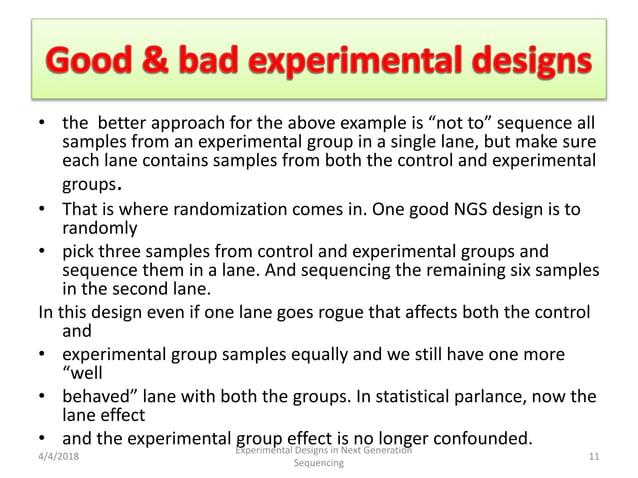 Good & bad experimental designs

• the better approach for the above example is “not to” sequence all samples from an experimental group in a single lane, but make sure each lane contains samples from both the control and experimental groups.

• That is where randomization comes in. One good NGS design is to randomly

• pick three samples from control and experimental groups and sequence them in a lane. And sequencing the remaining six samples in the second lane.

In this design even if one lane goes rogue that affects both the control and

• experimental group samples equally and we still have one more “well

• behaved” lane with both the groups. In statistical parlance, now the lane effect

• and the experimental group effect is no longer confounded.

4/4/2018

Experimental Designs in Next Generation Sequencing

11